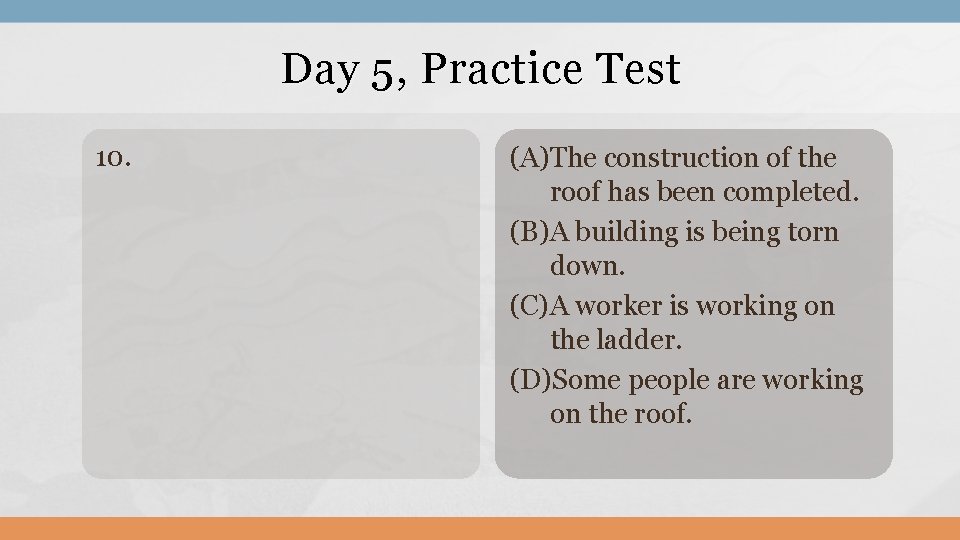 Day 5, Practice Test

10.

(A)The construction of the roof has been completed.

(B)A building is being torn down.

(C)A worker is working on the ladder.

(D)Some people are working on the roof.